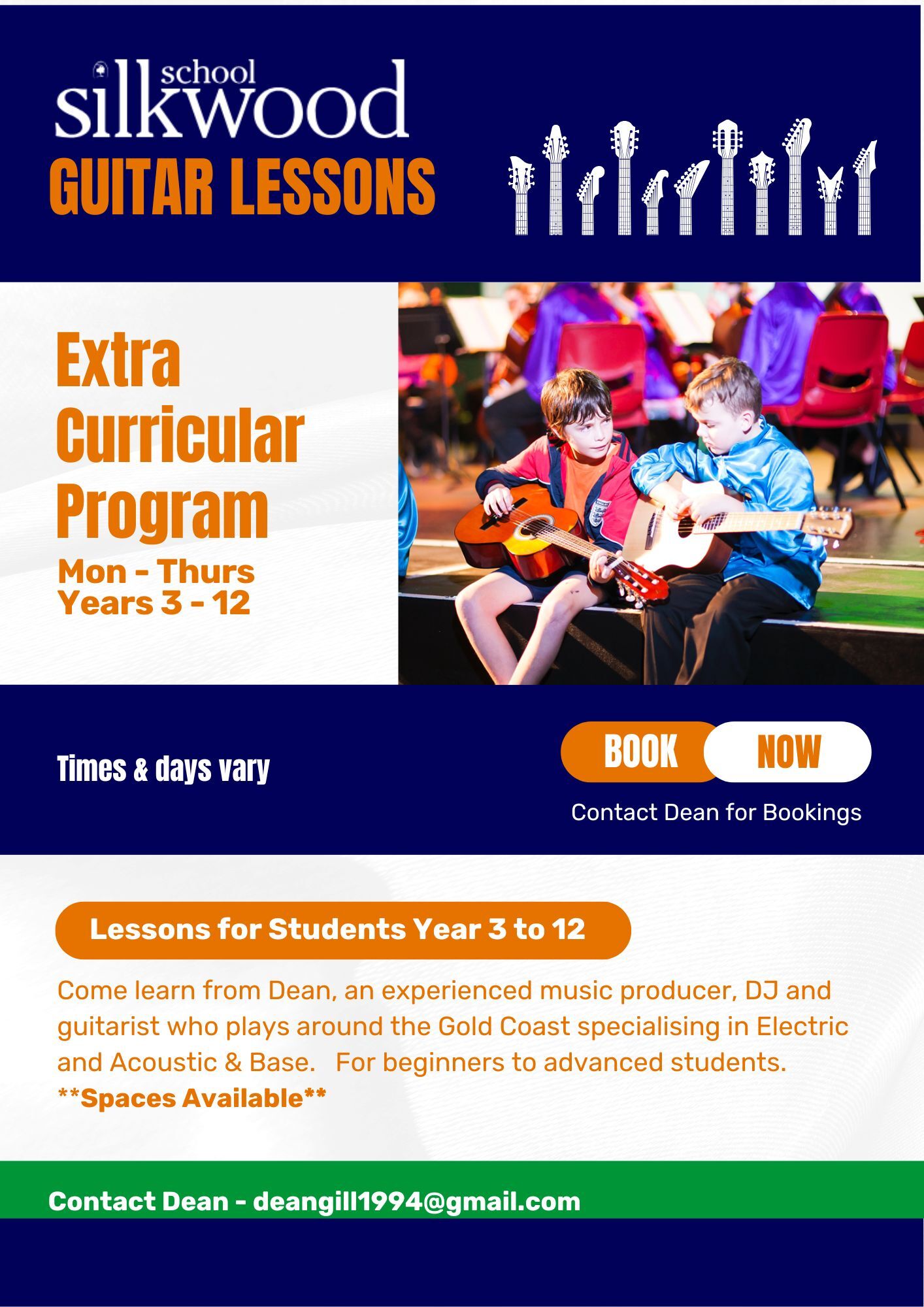 silkwood school

GUITAR LESSONS

Extra Curricular Program

Mon - Thurs
Years 3 - 12

Times & days vary

BOOK NOW

Contact Dean for Bookings

Lessons for Students Year 3 to 12

Come learn from Dean, an experienced music producer, DJ and guitarist who plays around the Gold Coast specialising in Electric and Acoustic & Base. For beginners to advanced students.
**Spaces Available**

Contact Dean - deangill1994@gmail.com